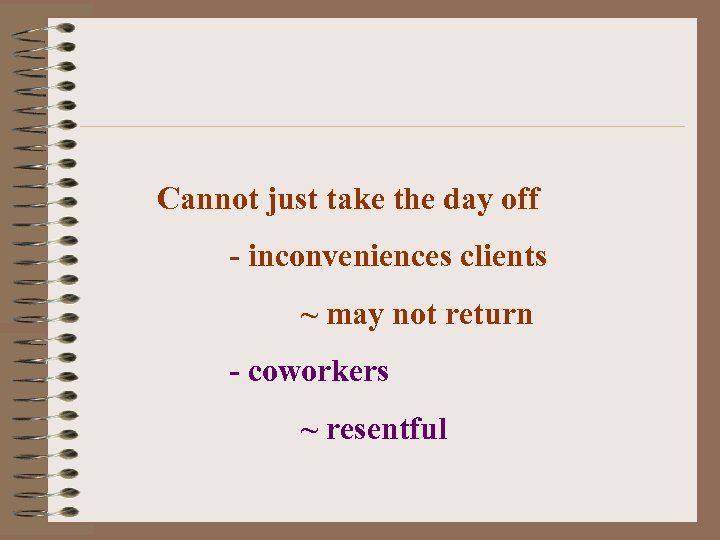 Cannot just take the day off

- inconveniences clients

~ may not return

- coworkers

~ resentful